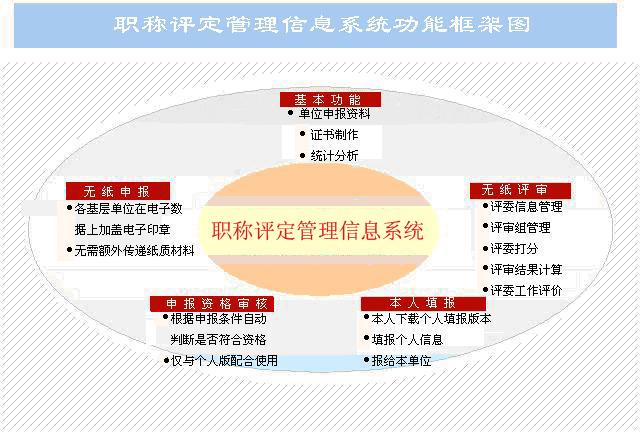 职称评定管理信息系统功能框架图

基本功能
• 单位申报资料
• 证书制作
• 统计分析

无纸申报
• 各基层单位在电子数据上加盖电子印章
• 无需额外传递纸质材料

职称评定管理信息系统

无纸评审
• 评委信息管理
• 评审组管理
• 评委打分
• 评审结果计算
• 评委工作评价

申报资格审核
• 根据申报条件自动判断是否符合资格
• 仅与个人版配合使用

本人填报
• 本人下载个人填报版本
• 填报个人信息
• 报给本单位